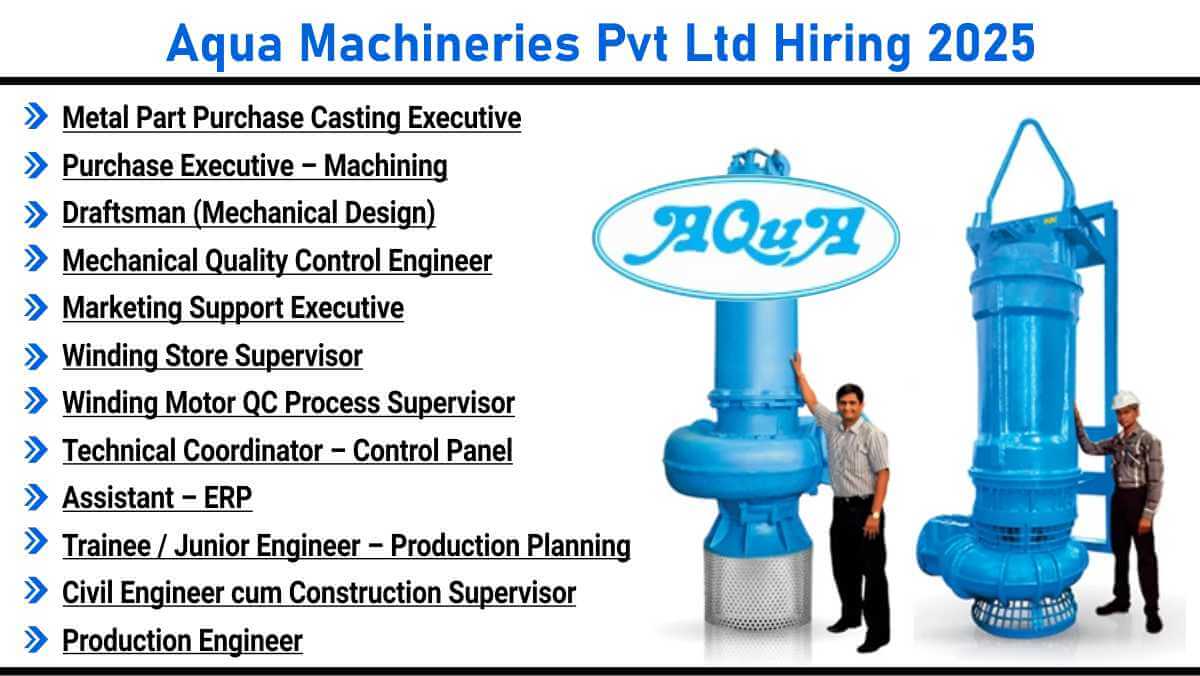 Aqua Machineries Pvt Ltd Hiring 2025

Metal Part Purchase Casting Executive
Purchase Executive – Machining
Draftsman (Mechanical Design)
Mechanical Quality Control Engineer
Marketing Support Executive
Winding Store Supervisor
Winding Motor QC Process Supervisor
Technical Coordinator – Control Panel
Assistant – ERP
Trainee / Junior Engineer – Production Planning
Civil Engineer cum Construction Supervisor
Production Engineer

AQuA